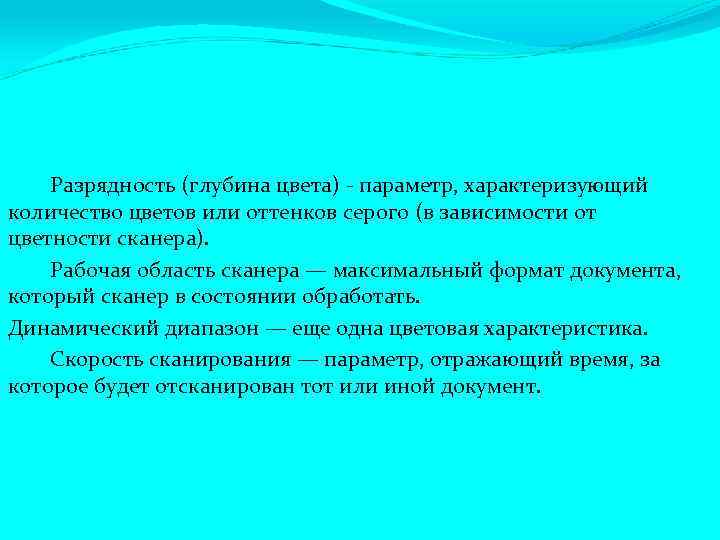 Разрядность (глубина цвета) - параметр, характеризующий количество цветов или оттенков серого (в зависимости от цветности сканера).

Рабочая область сканера — максимальный формат документа, который сканер в состоянии обработать.

Динамический диапазон — еще одна цветовая характеристика.

Скорость сканирования — параметр, отражающий время, за которое будет отсканирован тот или иной документ.